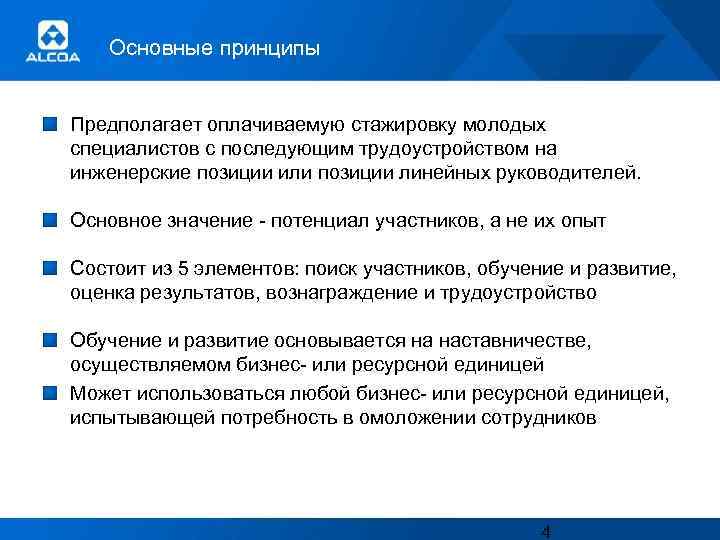 ALCOA

Основные принципы

Предполагает оплачиваемую стажировку молодых специалистов с последующим трудоустройством на инженерские позиции или позиции линейных руководителей.

Основное значение - потенциал участников, а не их опыт

Состоит из 5 элементов: поиск участников, обучение и развитие, оценка результатов, вознаграждение и трудоустройство

Обучение и развитие основывается на наставничестве, осуществляемом бизнес- или ресурсной единицей

Может использоваться любой бизнес- или ресурсной единицей, испытывающей потребность в омоложении сотрудников

4